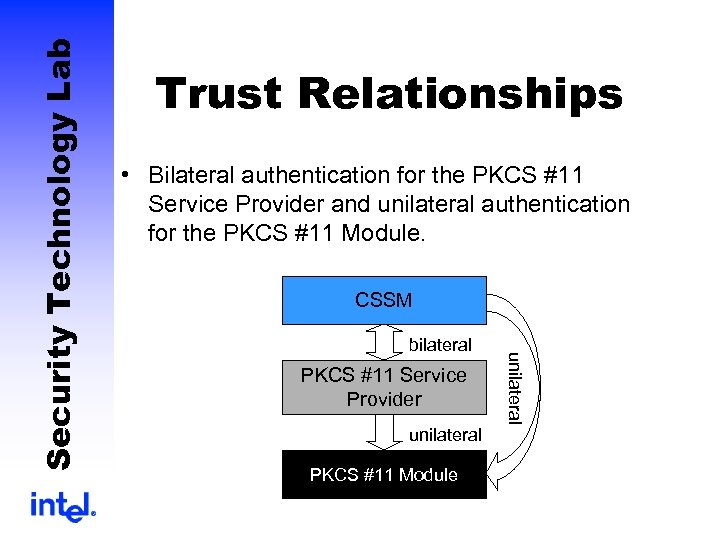 Security Technology Lab

Trust Relationships

• Bilateral authentication for the PKCS #11 Service Provider and unilateral authentication for the PKCS #11 Module.

CSSM

bilateral

PKCS #11 Service Provider

unilateral

unilateral

PKCS #11 Module

intel.